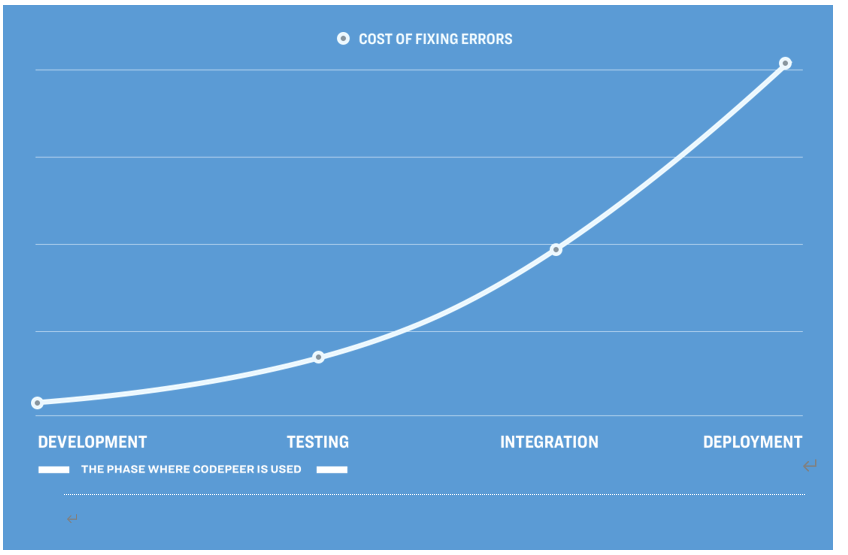 COST OF FIXING ERRORS

DEVELOPMENT TESTING INTEGRATION DEPLOYMENT

THE PHASE WHERE CODEPEER IS USED